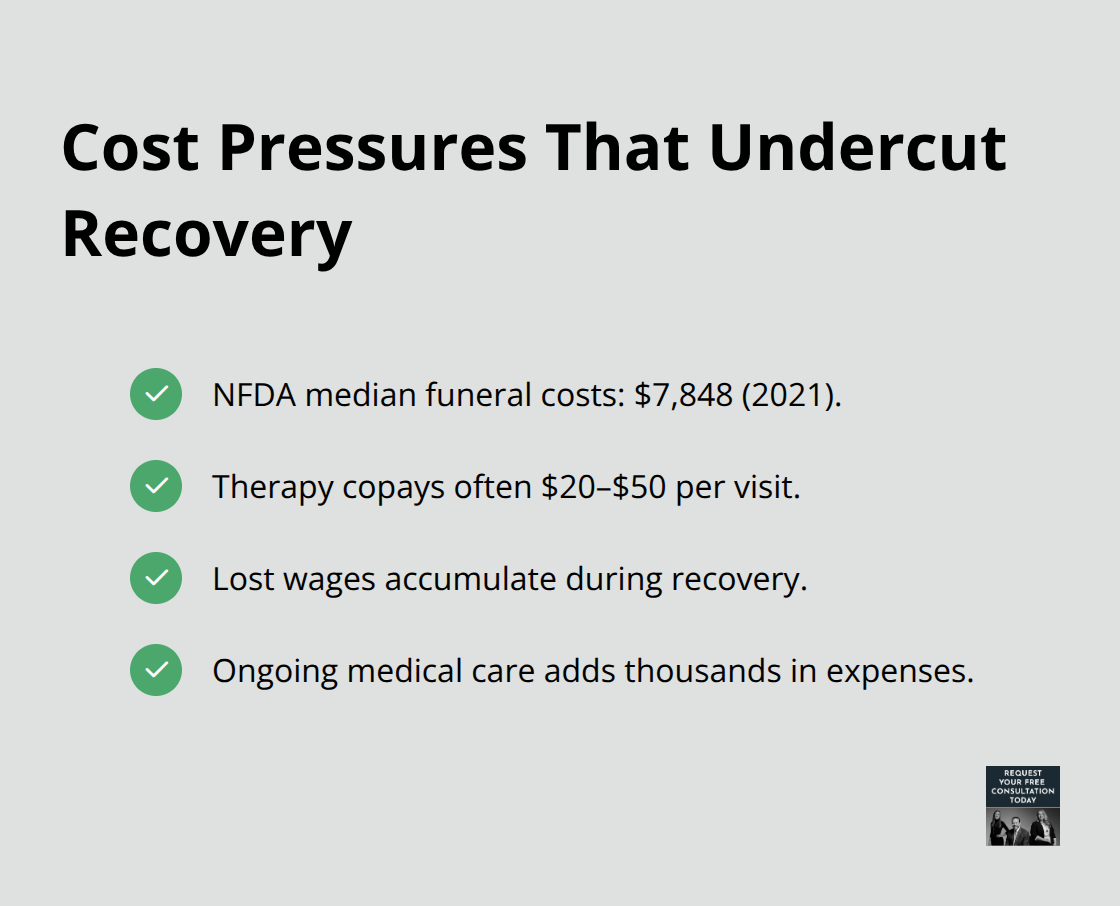 Cost Pressures That Undercut Recovery

NFDA median funeral costs: \$7,848 (2021).

Therapy copays often \$20–\$50 per visit.

Lost wages accumulate during recovery.

Ongoing medical care adds thousands in expenses.

REQUEST YOUR FREE CONSULTATION TODAY